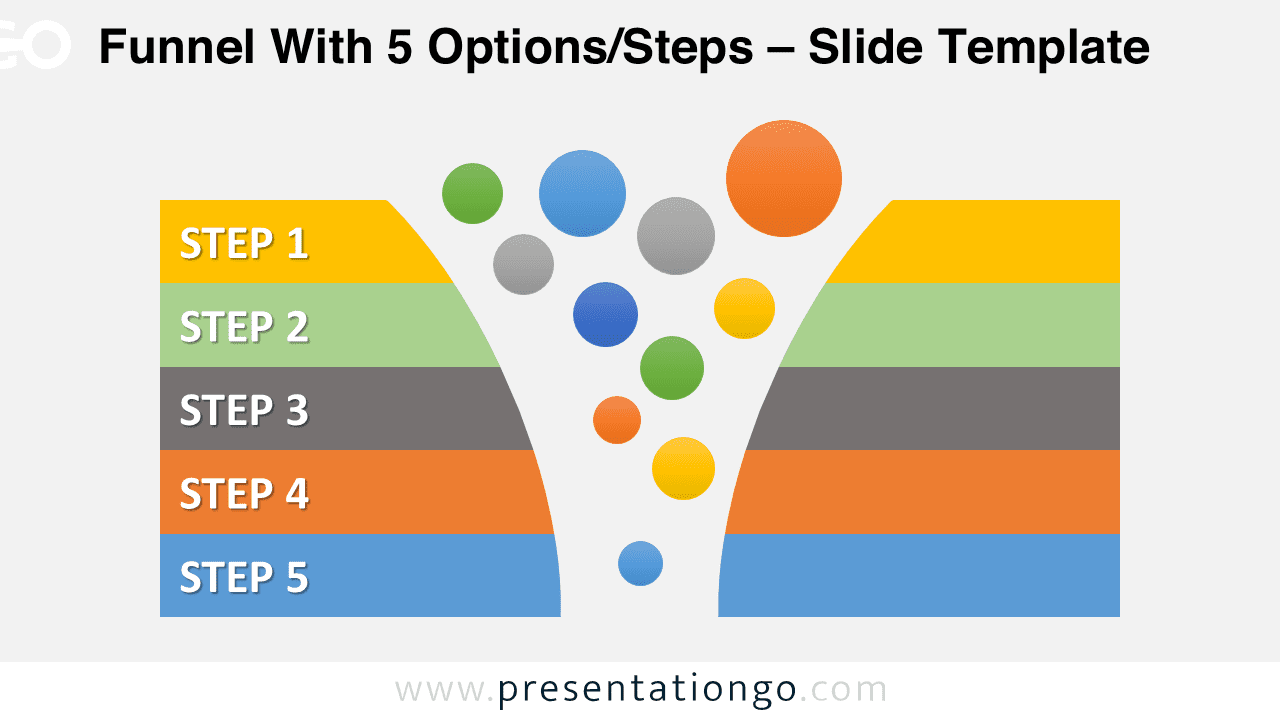 GO Funnel With 5 Options/Steps – Slide Template

STEP 1

STEP 2

STEP 3

STEP 4

STEP 5

www.presentationgo.com